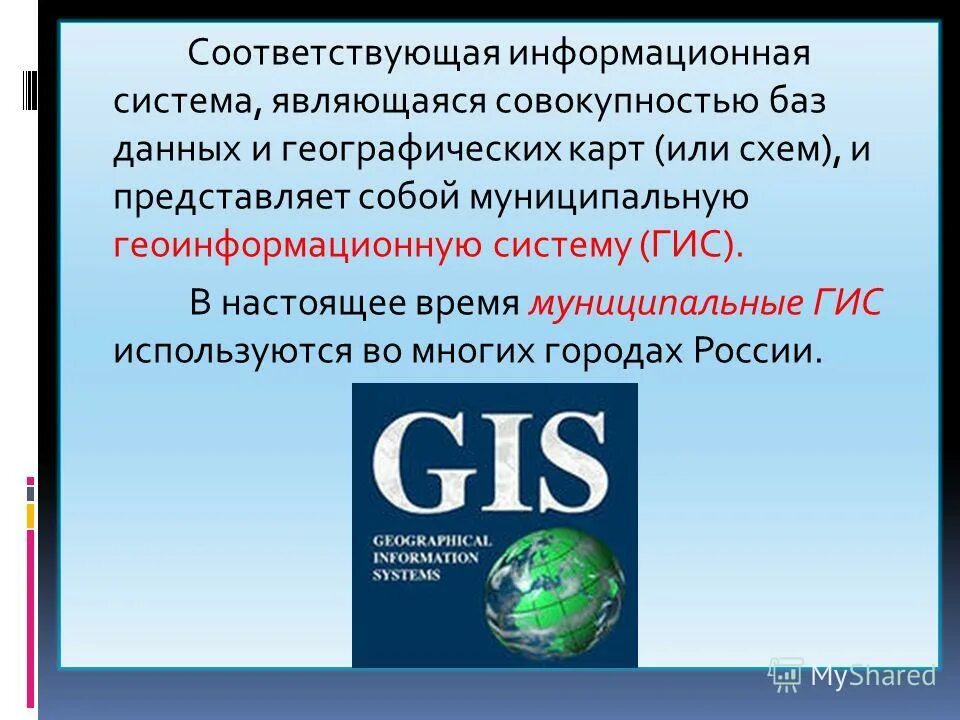 Соответствующая информационная система, являющаяся совокупностью баз данных и географических карт (или схем), и представляет собой муниципальную геоинформационную систему (ГИС).

В настоящее время муниципальные ГИС используются во многих городах России.

GIS

GEOGRAPHICAL INFORMATION SYSTEMS

MyShared